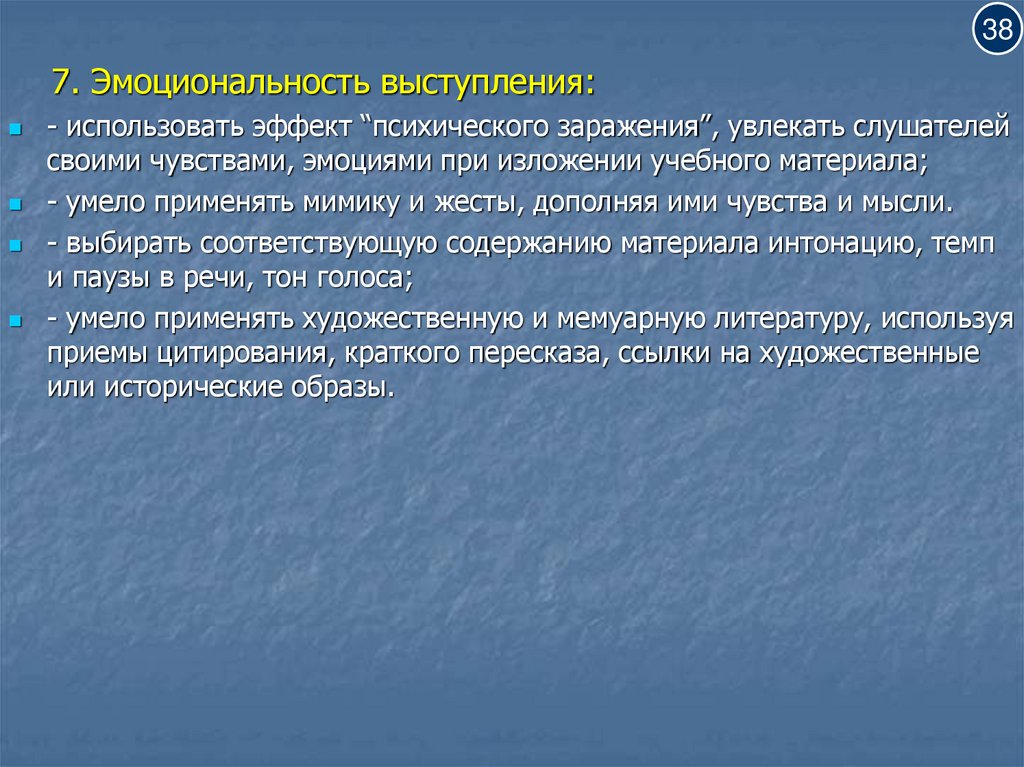 38

7. Эмоциональность выступления:

- использовать эффект “психического заражения”, увлекать слушателей своими чувствами, эмоциями при изложении учебного материала;

- умело применять мимику и жесты, дополняя ими чувства и мысли.

- выбирать соответствующую содержанию материала интонацию, темп и паузы в речи, тон голоса;

- умело применять художественную и мемуарную литературу, используя приемы цитирования, краткого пересказа, ссылки на художественные или исторические образы.